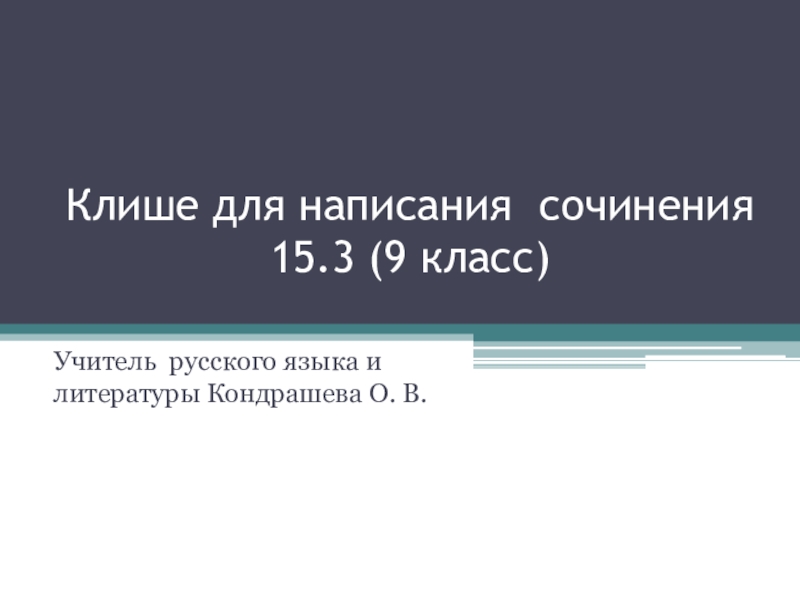 Клише для написания сочинения 15.3 (9 класс)

Учитель русского языка и литературы Кондрашева О. В.